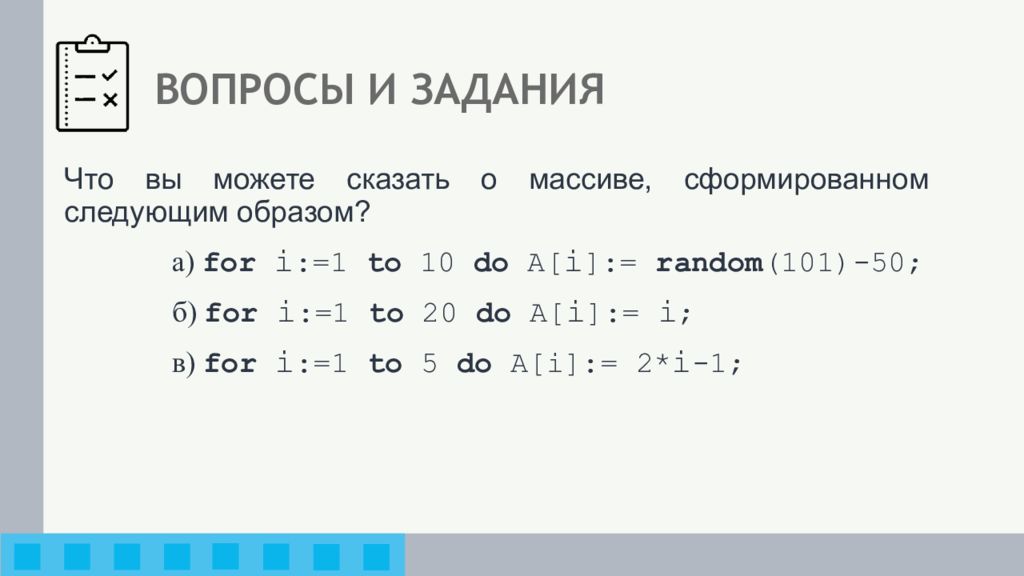 ВОПРОСЫ И ЗАДАНИЯ

Что вы можете сказать о массиве, сформированном следующим образом?

а) for i:=1 to 10 do A[i]:= random(101)-50;

б) for i:=1 to 20 do A[i]:= i;

в) for i:=1 to 5 do A[i]:= 2*i-1;